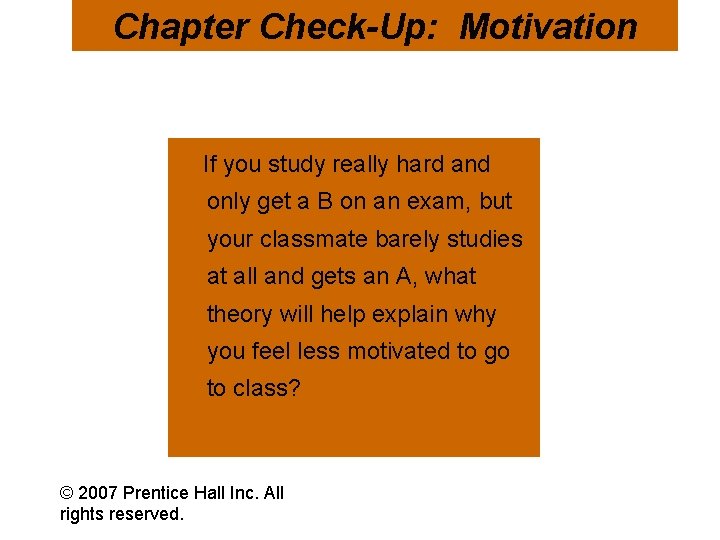 Chapter Check-Up: Motivation

If you study really hard and only get a B on an exam, but your classmate barely studies at all and gets an A, what theory will help explain why you feel less motivated to go to class?

© 2007 Prentice Hall Inc. All rights reserved.